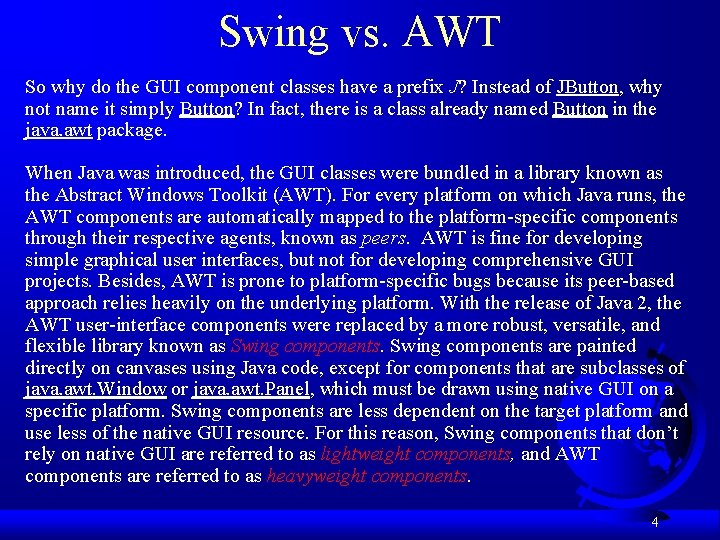 Swing vs. AWT

So why do the GUI component classes have a prefix J? Instead of JButton, why not name it simply Button? In fact, there is a class already named Button in the java.awt package.

When Java was introduced, the GUI classes were bundled in a library known as the Abstract Windows Toolkit (AWT). For every platform on which Java runs, the AWT components are automatically mapped to the platform-specific components through their respective agents, known as peers. AWT is fine for developing simple graphical user interfaces, but not for developing comprehensive GUI projects. Besides, AWT is prone to platform-specific bugs because its peer-based approach relies heavily on the underlying platform. With the release of Java 2, the AWT user-interface components were replaced by a more robust, versatile, and flexible library known as Swing components. Swing components are painted directly on canvases using Java code, except for components that are subclasses of java.awt.Window or java.awt.Panel, which must be drawn using native GUI on a specific platform. Swing components are less dependent on the target platform and use less of the native GUI resource. For this reason, Swing components that don't rely on native GUI are referred to as lightweight components, and AWT components are referred to as heavyweight components.

4